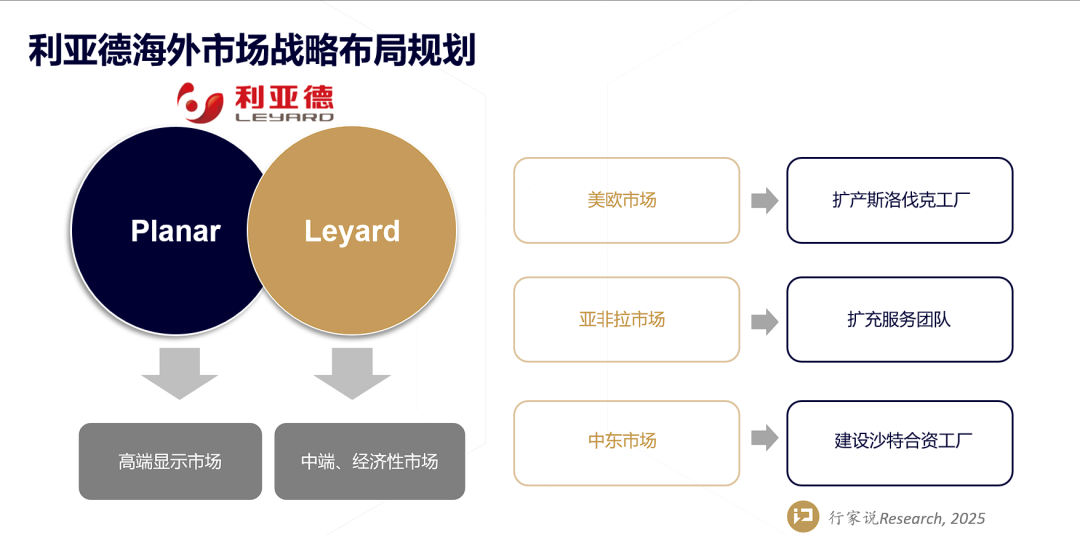 利亚德海外市场战略布局规划

利亚德
LEYARD

Planar

Leyard

高端显示市场

中端、经济性市场

美欧市场

扩产斯洛伐克工厂

亚非拉市场

扩充服务团队

中东市场

建设沙特合资工厂

行家说Research, 2025